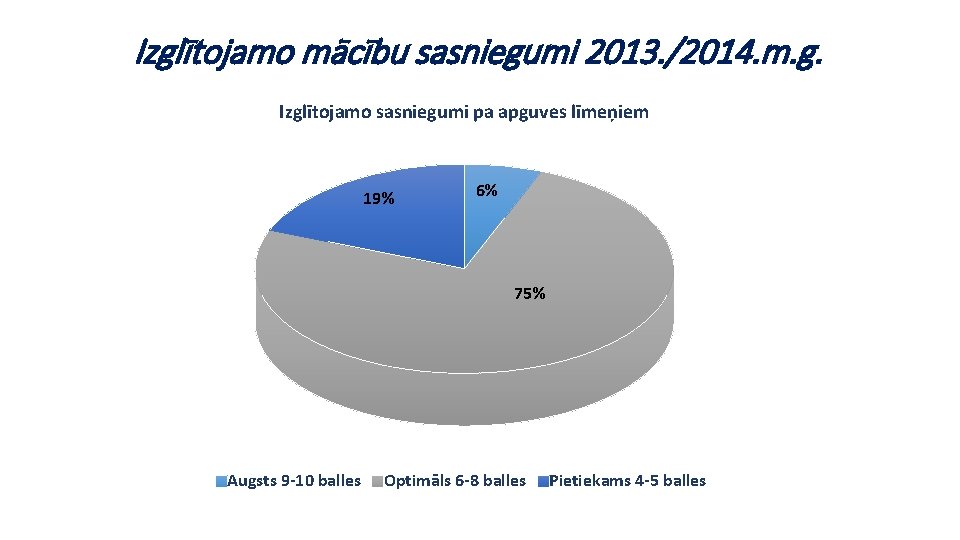 Izglītojamo mācību sasniegumi 2013./2014.m.g.

Izglītojamo sasniegumi pa apguves līmeņiem

19%

6%

75%

Augsts 9-10 balles Optimāls 6-8 balles Pietiekams 4-5 balles